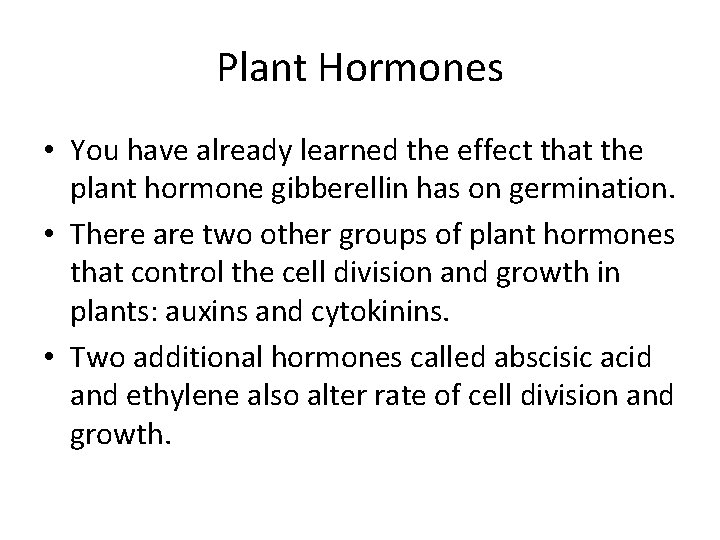 Plant Hormones

• You have already learned the effect that the plant hormone gibberellin has on germination.

• There are two other groups of plant hormones that control the cell division and growth in plants: auxins and cytokinins.

• Two additional hormones called abscisic acid and ethylene also alter rate of cell division and growth.